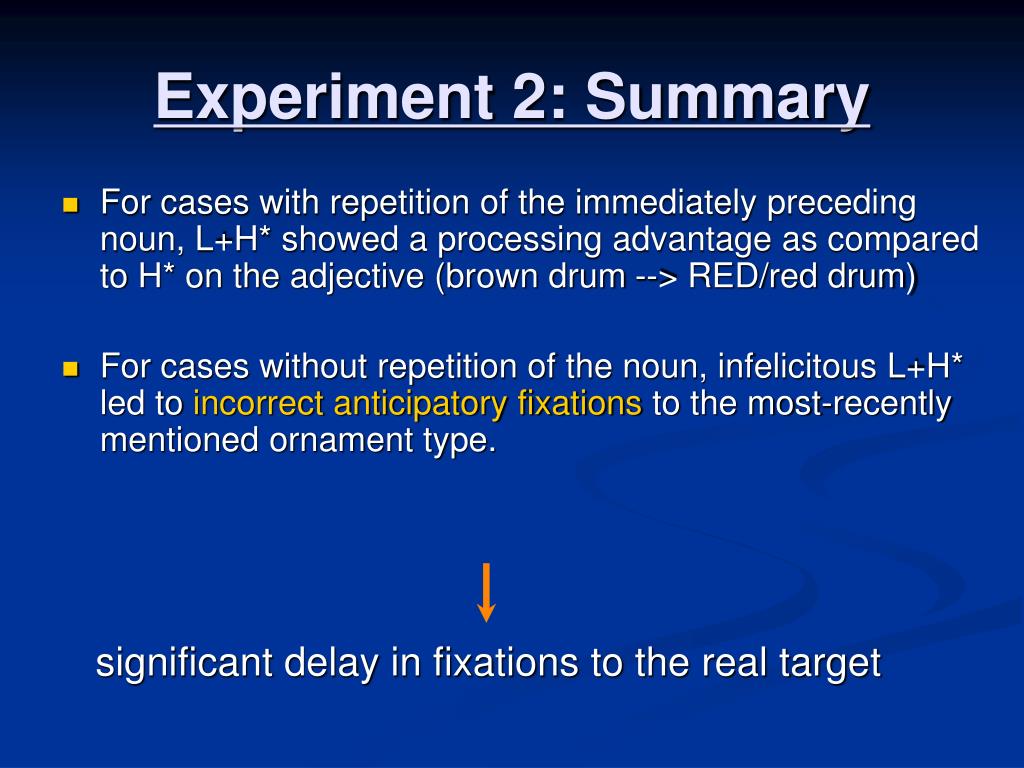 Experiment 2: Summary

For cases with repetition of the immediately preceding noun, L+H* showed a processing advantage as compared to H* on the adjective (brown drum --> RED/red drum)

For cases without repetition of the noun, infelicitous L+H* led to incorrect anticipatory fixations to the most-recently mentioned ornament type.

significant delay in fixations to the real target